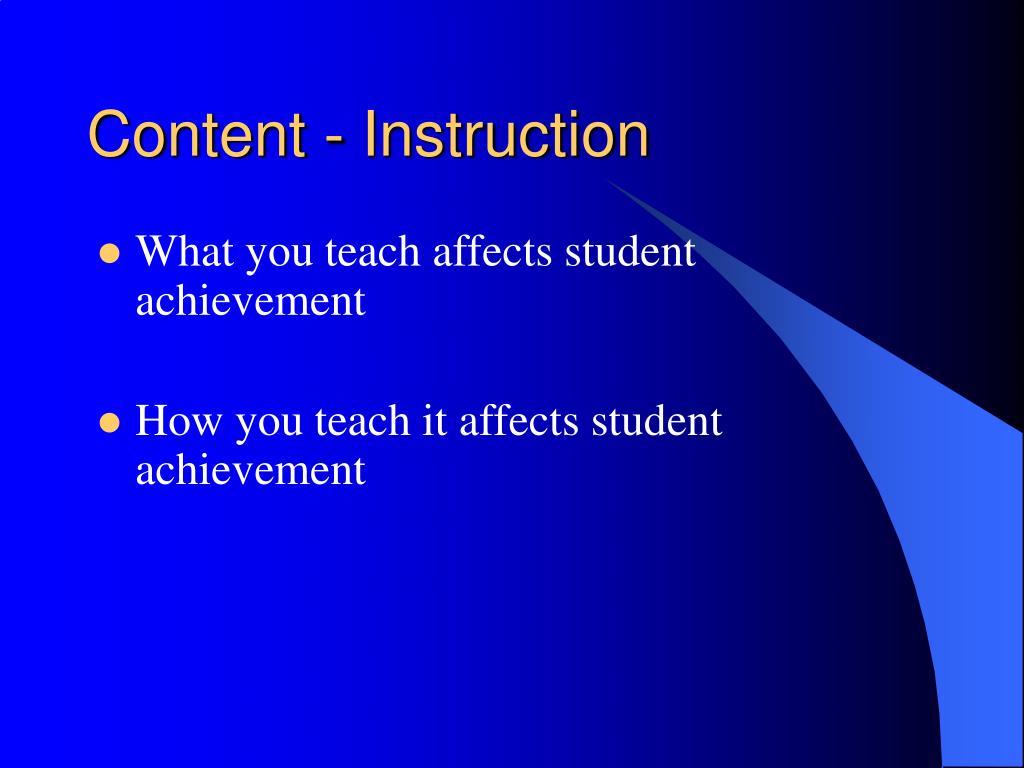 Content - Instruction

- What you teach affects student achievement

- How you teach it affects student achievement